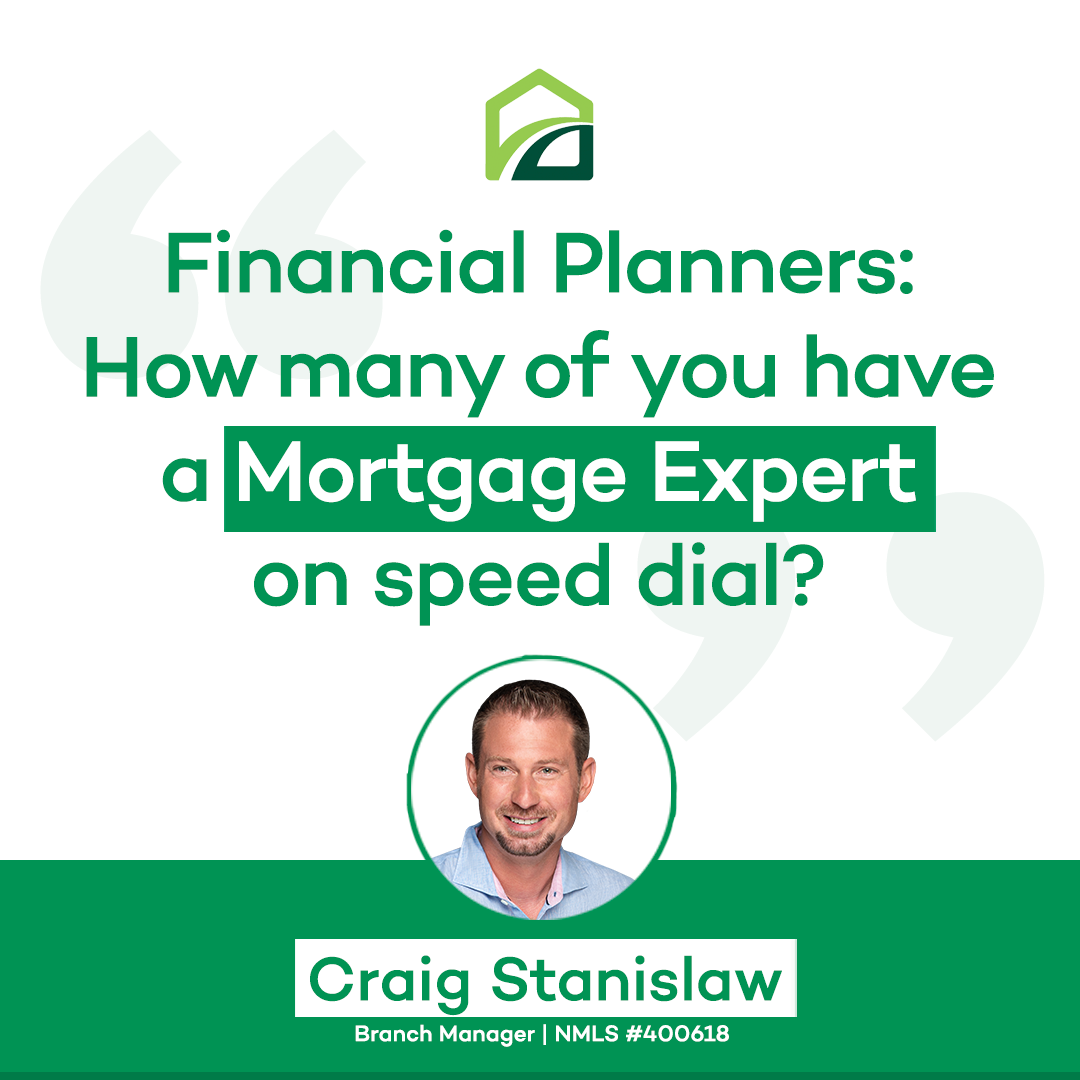 Financial Planners: How many of you have a Mortgage Expert on speed dial?

Craig Stanislaw
Branch Manager | NMLS #400618